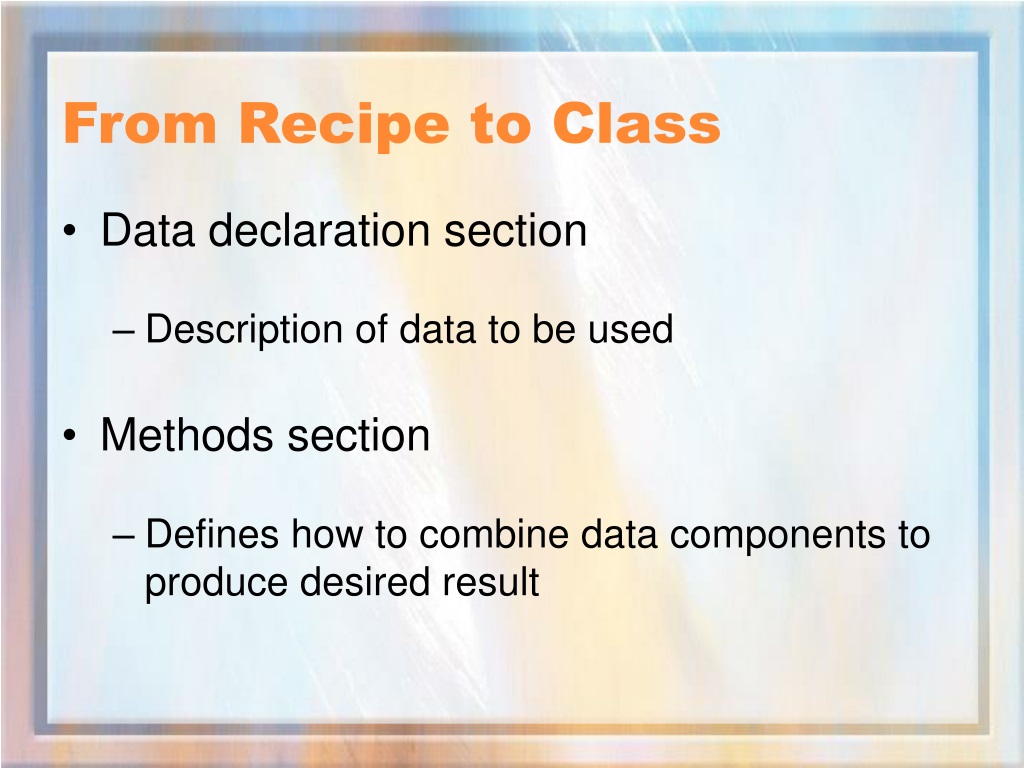 From Recipe to Class

• Data declaration section

– Description of data to be used

• Methods section

– Defines how to combine data components to produce desired result